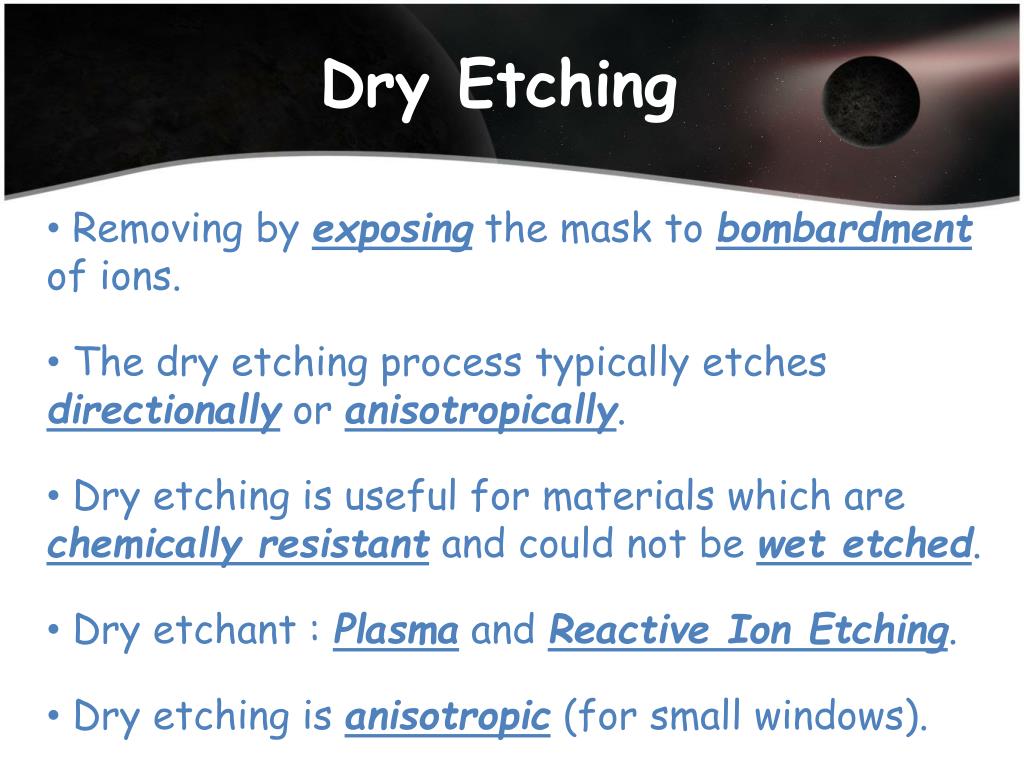 Dry Etching

• Removing by exposing the mask to bombardment of ions.

• The dry etching process typically etches directionally or anisotropically.

• Dry etching is useful for materials which are chemically resistant and could not be wet etched.

• Dry etchant : Plasma and Reactive Ion Etching.

• Dry etching is anisotropic (for small windows).